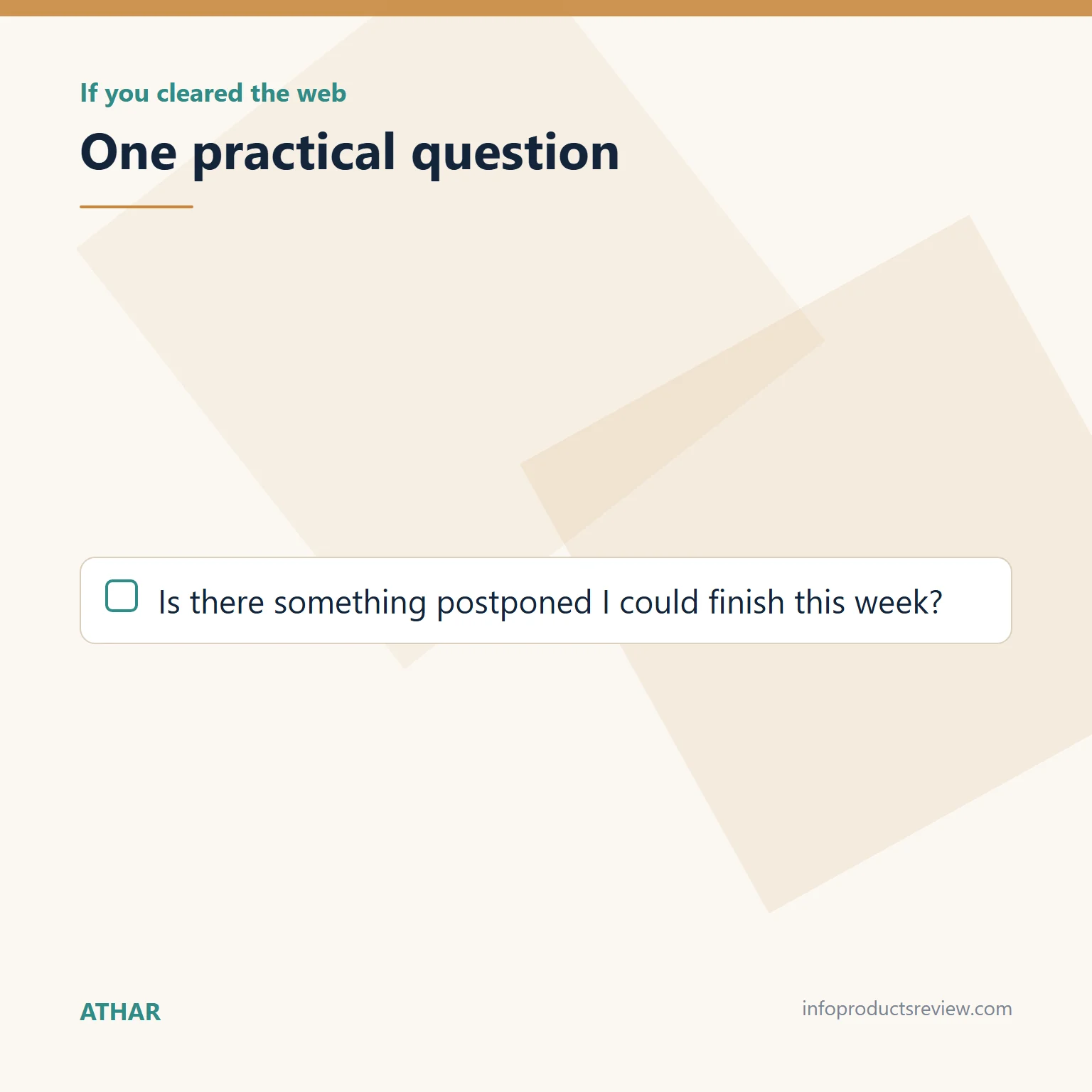 If you cleared the web

One practical question

Is there something postponed I could finish this week?

ATHAR

infoproductsreview.com